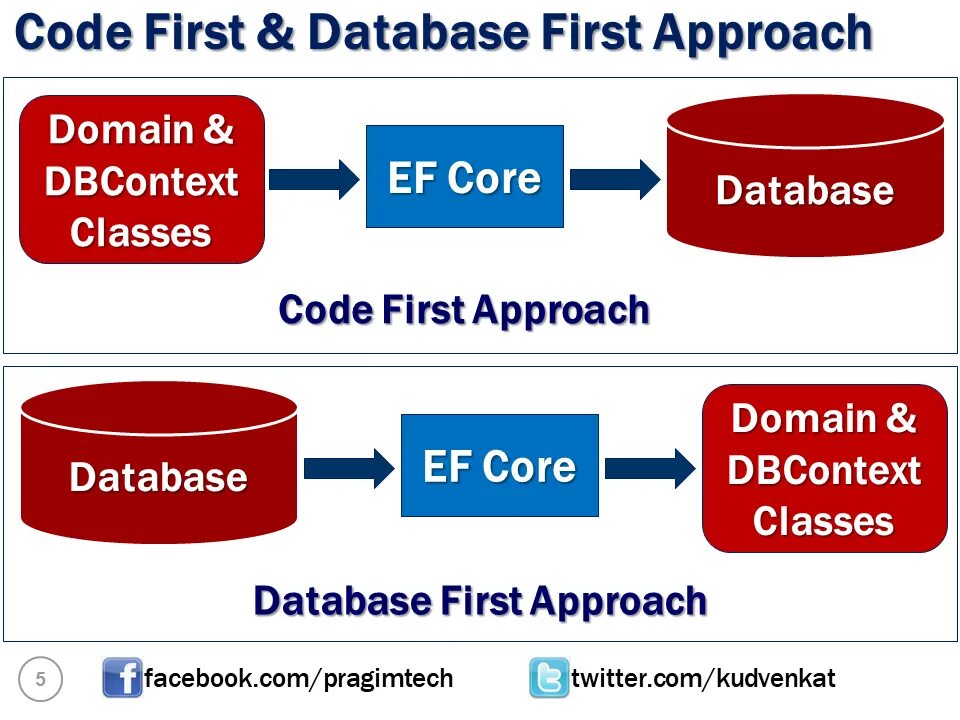 Code First & Database First Approach

Domain & DBContext Classes

EF Core

Database

Code First Approach

Database

EF Core

Domain & DBContext Classes

Database First Approach

5

facebook.com/pragimtech

twitter.com/kudvenkat